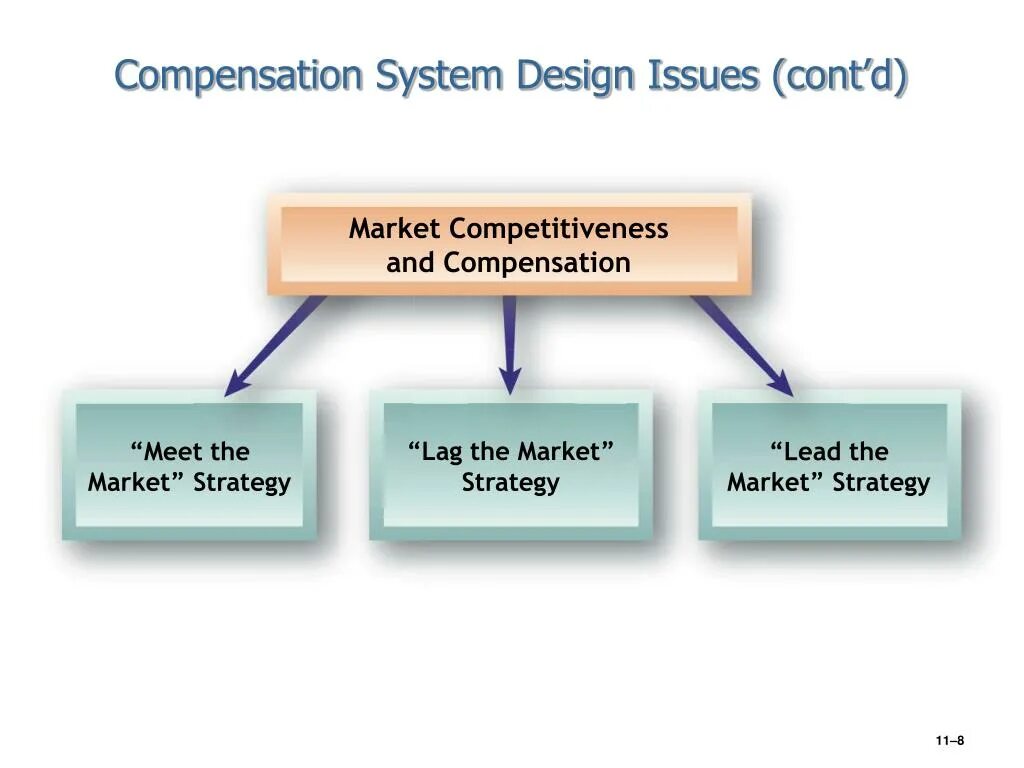 Compensation System Design Issues (cont’d)

Market Competitiveness and Compensation

“Meet the Market” Strategy

“Lag the Market” Strategy

“Lead the Market” Strategy

11–8